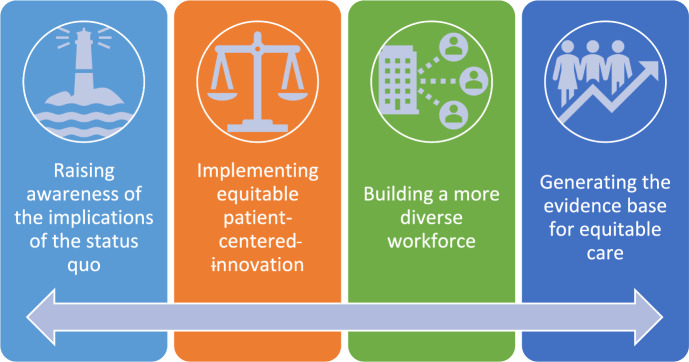 Raising awareness of the implications of the status quo

Implementing equitable patient-centered-innovation

Building a more diverse workforce

Generating the evidence base for equitable care